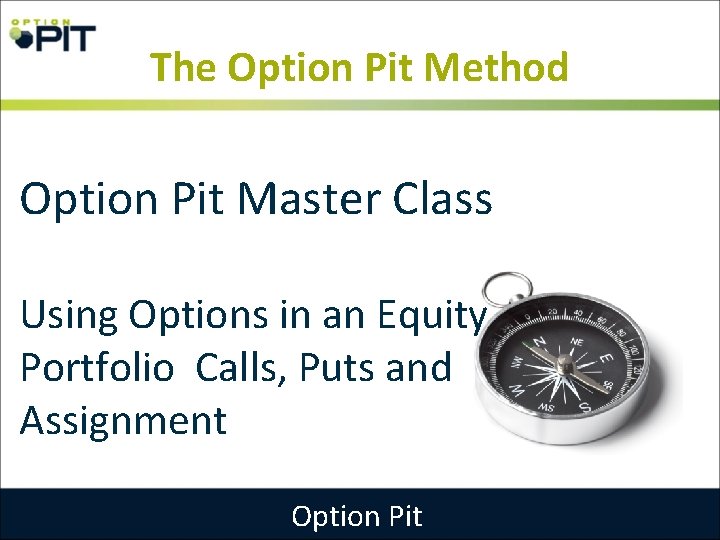 OPTION PIT

The Option Pit Method

Option Pit Master Class

Using Options in an Equity Portfolio Calls, Puts and Assignment

Option Pit